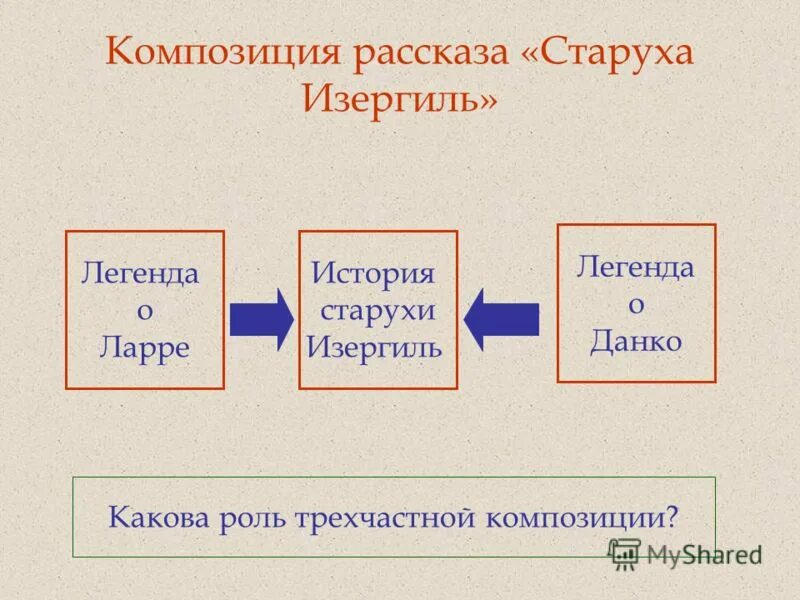 Композиция рассказа «Старуха Изергиль»

Легенда о Ларре

История старухи Изергиль

Легенда о Данко

Какова роль трехчастной композиции?

MyShared